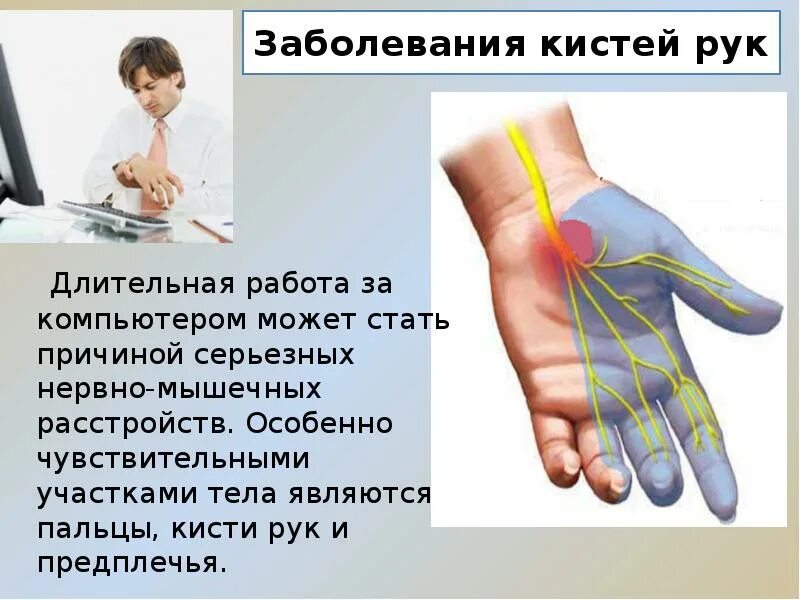 Заболевания кистей рук

Длительная работа за компьютером может стать причиной серьезных нервно-мышечных расстройств. Особенно чувствительными участками тела являются пальцы, кисти рук и предплечья.